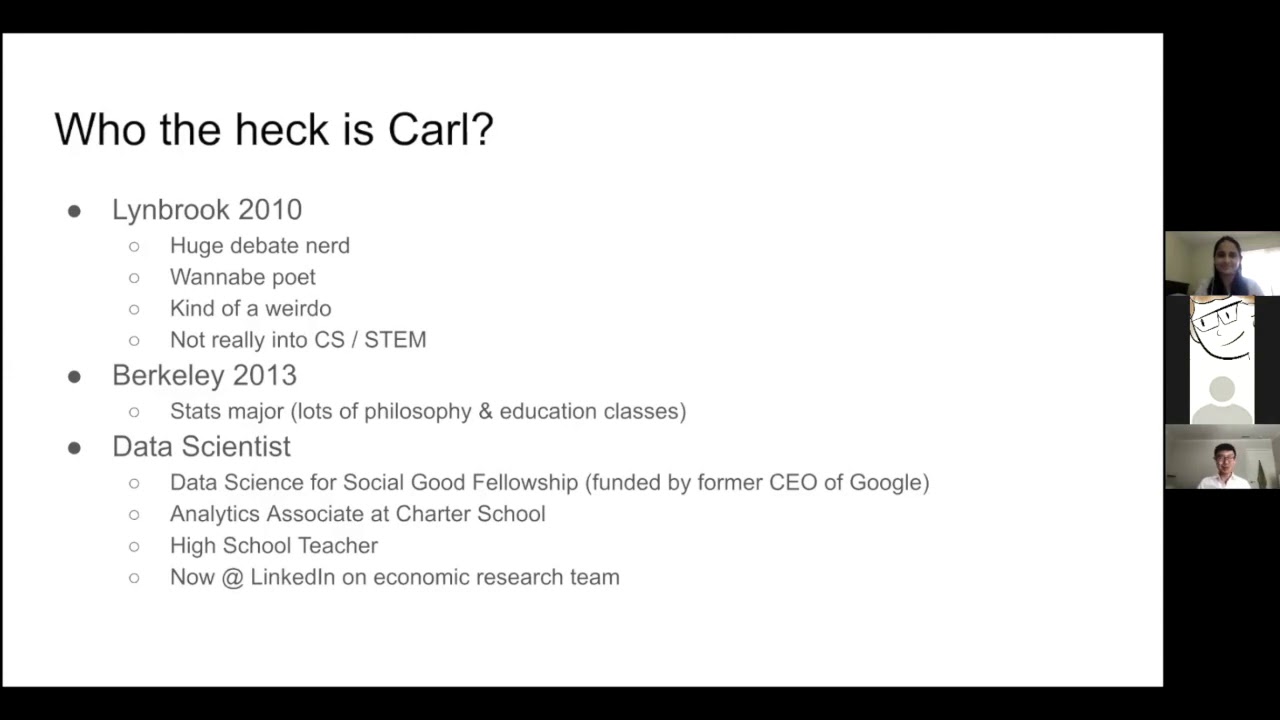 Who the heck is Carl?

- Lynbrook 2010
  - Huge debate nerd
  - Wannabe poet
  - Kind of a weirdo
  - Not really into CS / STEM
- Berkeley 2013
  - Stats major (lots of philosophy & education classes)
- Data Scientist
  - Data Science for Social Good Fellowship (funded by former CEO of Google)
  - Analytics Associate at Charter School
  - High School Teacher
  - Now @ LinkedIn on economic research team